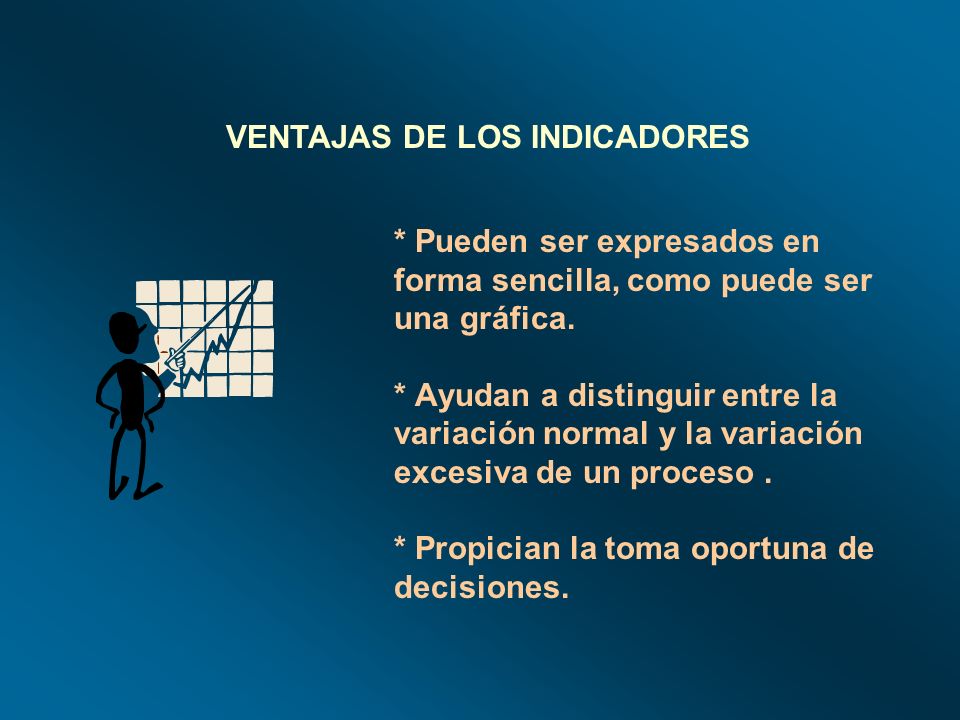 VENTAJAS DE LOS INDICADORES

* Pueden ser expresados en forma sencilla, como puede ser una gráfica.

* Ayudan a distinguir entre la variación normal y la variación excesiva de un proceso .

* Propician la toma oportuna de decisiones.